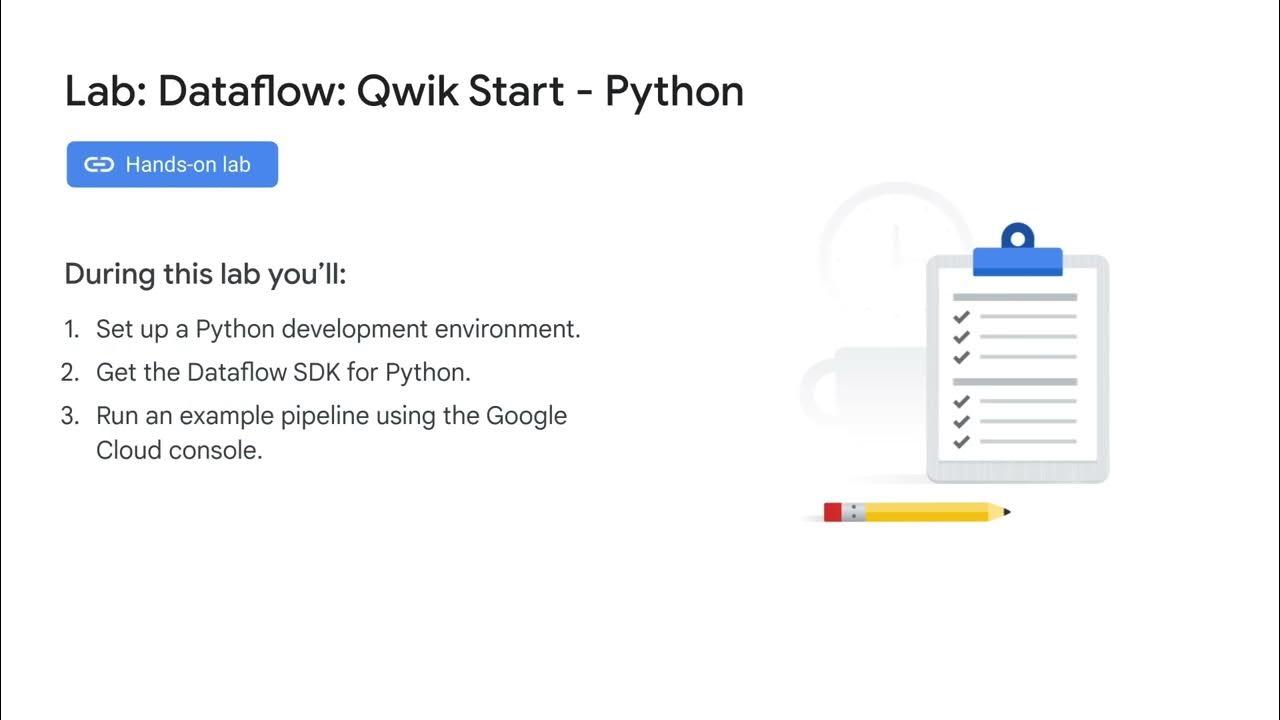 Lab: Dataflow: Qwik Start - Python

Hands-on lab

During this lab you'll:

1. Set up a Python development environment.
2. Get the Dataflow SDK for Python.
3. Run an example pipeline using the Google Cloud console.